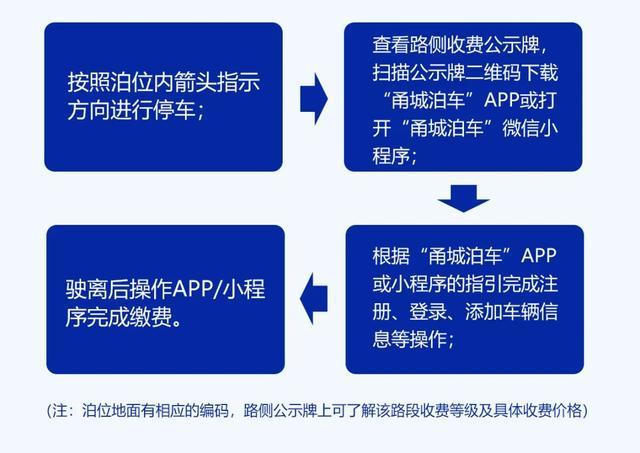 按照泊位内箭头指示方向进行停车；

查看路侧收费公示牌，扫描公示牌二维码下载“甬城泊车”APP或打开“甬城泊车”微信小程序；

根据“甬城泊车”APP或小程序的指引完成注册、登录、添加车辆信息等操作；

驶离后操作APP/小程序完成缴费。

(注：泊位地面有相应的编码，路侧公示牌上可了解该路段收费等级及具体收费价格)